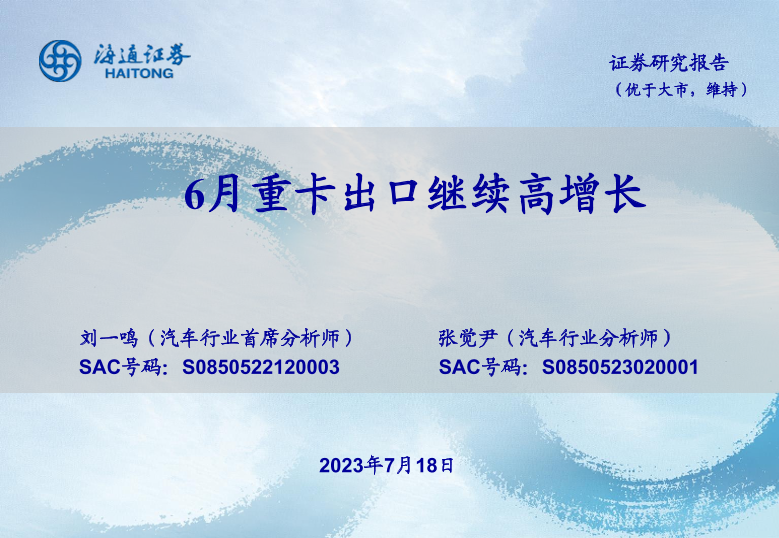 海通证券
HAITONG

证券研究报告
（优于大市，维持）

6月重卡出口继续高增长

刘一鸣（汽车行业首席分析师）
SAC号码：S0850522120003

张觉尹（汽车行业分析师）
SAC号码：S0850523020001

2023年7月18日